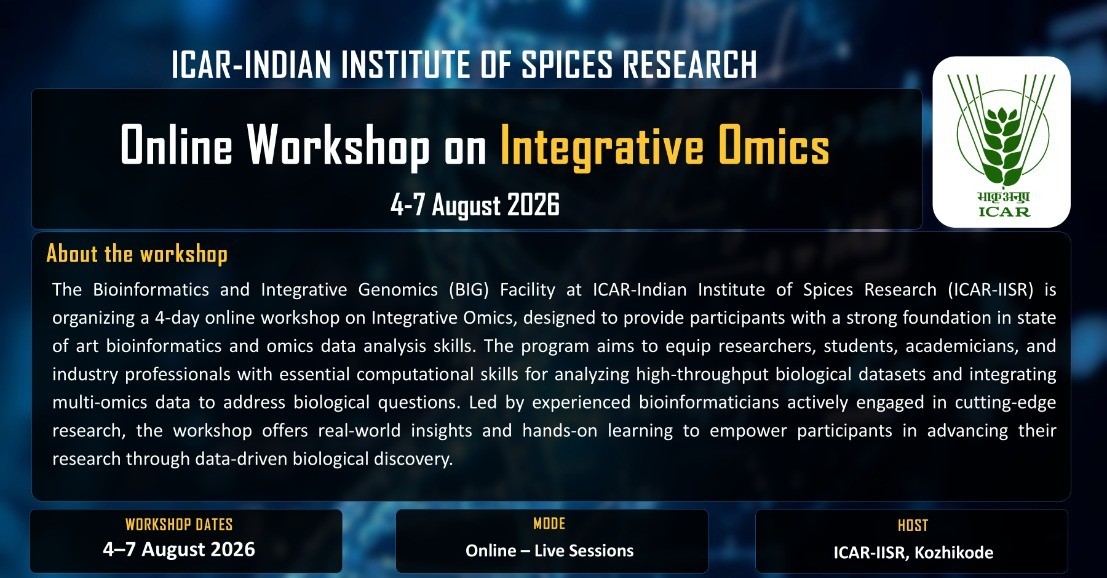 ICAR-INDIAN INSTITUTE OF SPICES RESEARCH

Online Workshop on Integrative Omics

4-7 August 2026

भाकृअनुप
ICAR

About the workshop

The Bioinformatics and Integrative Genomics (BIG) Facility at ICAR-Indian Institute of Spices Research (ICAR-IISR) is organizing a 4-day online workshop on Integrative Omics, designed to provide participants with a strong foundation in state of art bioinformatics and omics data analysis skills. The program aims to equip researchers, students, academicians, and industry professionals with essential computational skills for analyzing high-throughput biological datasets and integrating multi-omics data to address biological questions. Led by experienced bioinformaticians actively engaged in cutting-edge research, the workshop offers real-world insights and hands-on learning to empower participants in advancing their research through data-driven biological discovery.

WORKSHOP DATES
4–7 August 2026

MODE
Online – Live Sessions

HOST
ICAR-IISR, Kozhikode